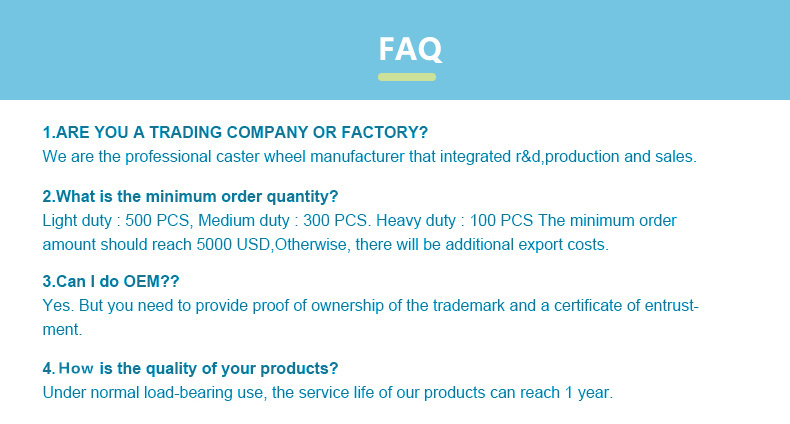 FAQ

1.ARE YOU A TRADING COMPANY OR FACTORY?
We are the professional caster wheel manufacturer that integrated r&d,production and sales.

2.What is the minimum order quantity?
Light duty : 500 PCS, Medium duty : 300 PCS. Heavy duty : 100 PCS The minimum order amount should reach 5000 USD,Otherwise, there will be additional export costs.

3.Can I do OEM??
Yes. But you need to provide proof of ownership of the trademark and a certificate of entrustment.

4. How is the quality of your products?
Under normal load-bearing use, the service life of our products can reach 1 year.